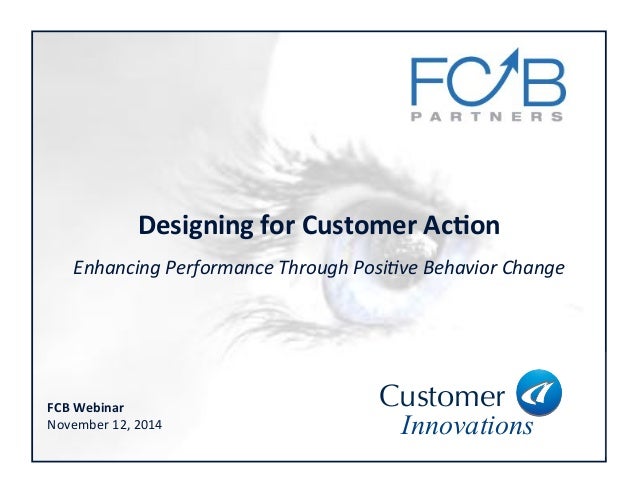 FCB
PARTNERS

Designing for Customer Action

Enhancing Performance Through Positive Behavior Change

FCB Webinar
November 12, 2014

Customer
Innovations